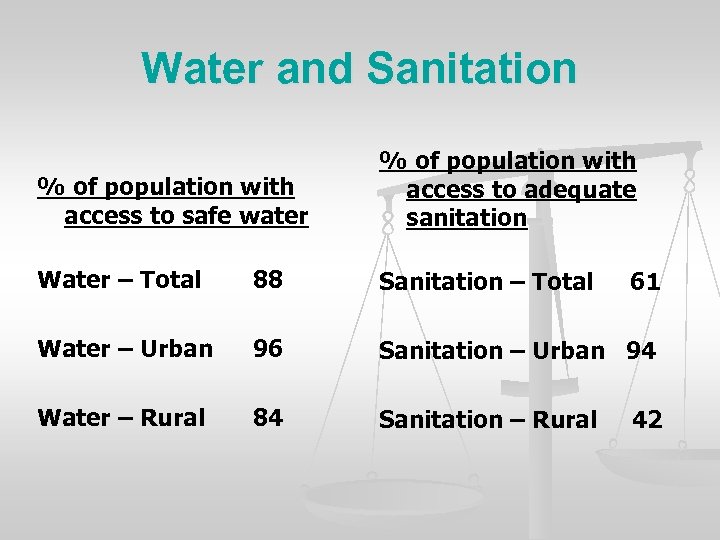 Water and Sanitation

% of population with access to safe water

Water – Total 88

Water – Urban 96

Water – Rural 84

% of population with access to adequate sanitation

Sanitation – Total 61

Sanitation – Urban 94

Sanitation – Rural 42